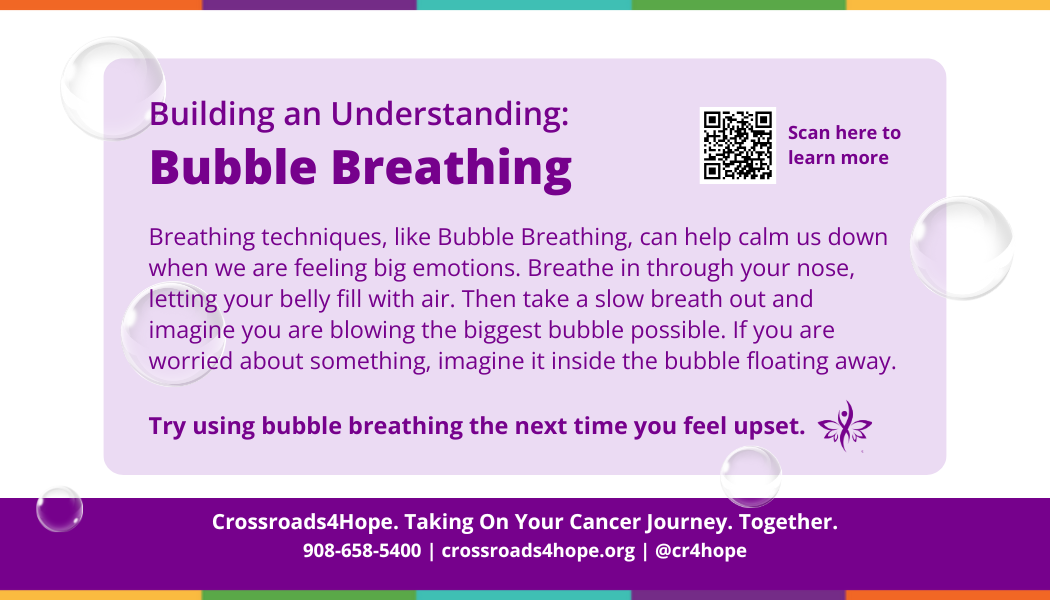 Building an Understanding:
Bubble Breathing

Scan here to learn more

Breathing techniques, like Bubble Breathing, can help calm us down when we are feeling big emotions. Breathe in through your nose, letting your belly fill with air. Then take a slow breath out and imagine you are blowing the biggest bubble possible. If you are worried about something, imagine it inside the bubble floating away.

Try using bubble breathing the next time you feel upset.

Crossroads4Hope. Taking On Your Cancer Journey. Together.
908-658-5400 | crossroads4hope.org | @cr4hope